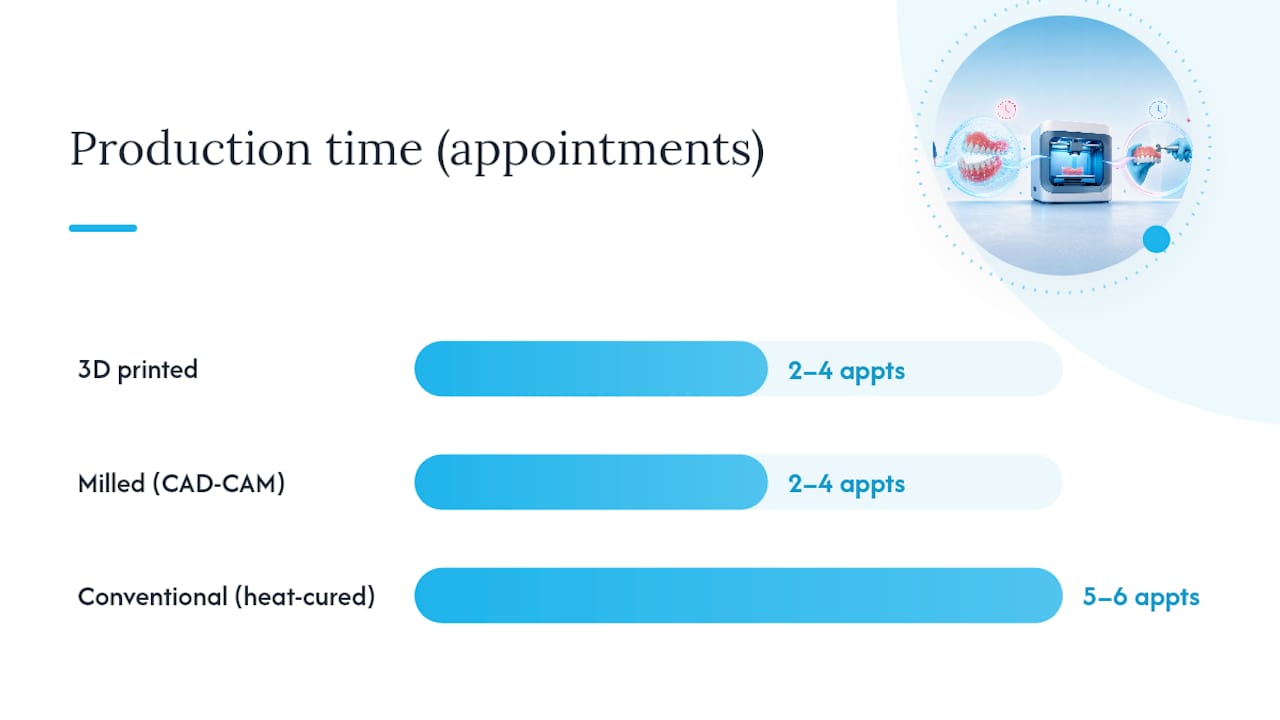 Production time (appointments)

3D printed
2–4 appts

Milled (CAD-CAM)
2–4 appts

Conventional (heat-cured)
5–6 appts